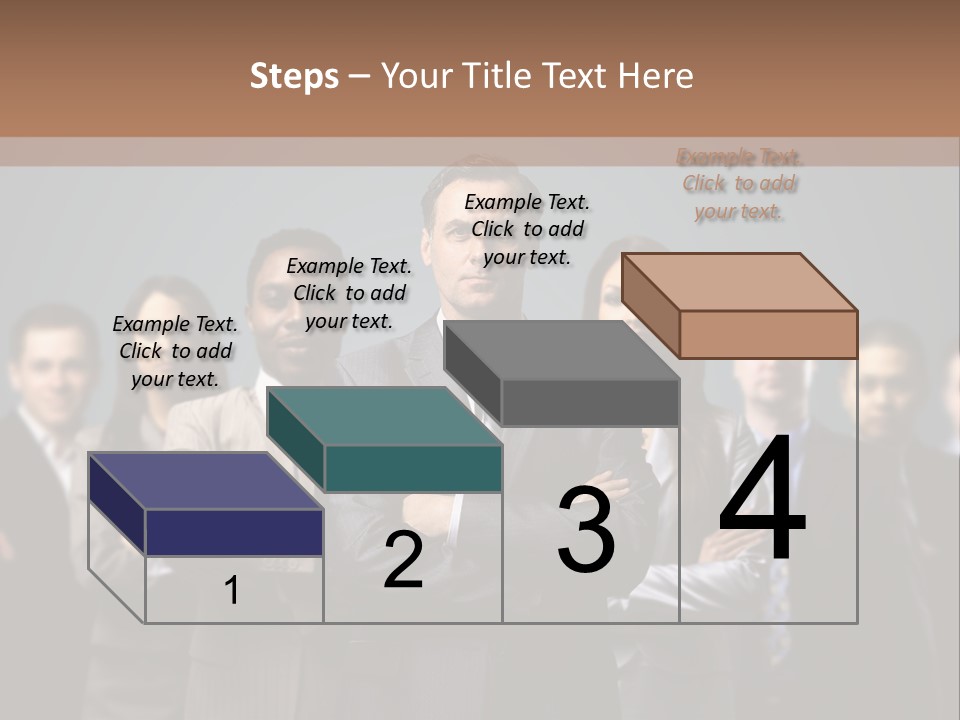 Steps – Your Title Text Here

Example Text. Click to add your text.

Example Text. Click to add your text.

Example Text. Click to add your text.

Example Text. Click to add your text.

1

2

3

4